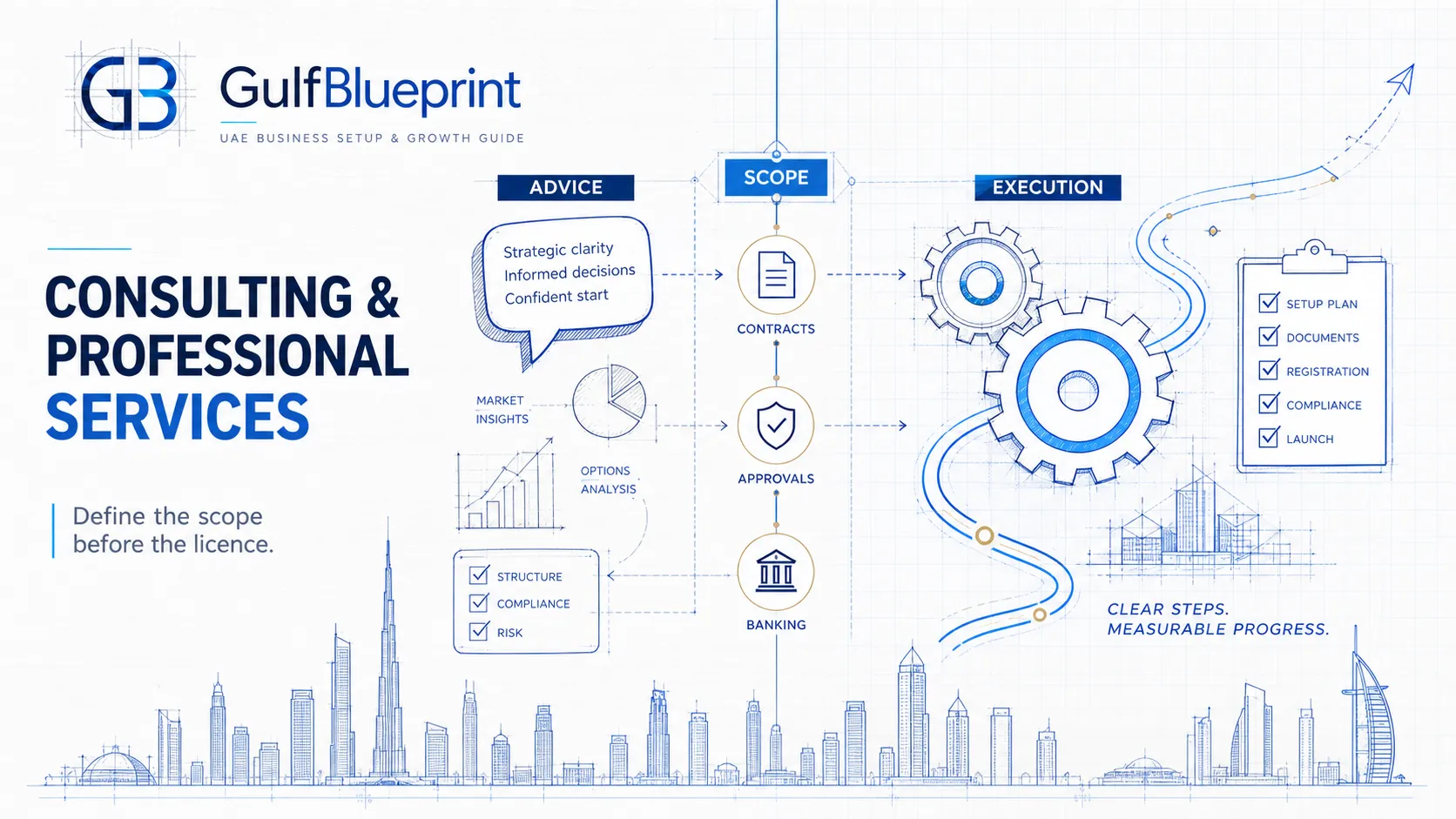 GB GulfBlueprint
UAE BUSINESS SETUP & GROWTH GUIDE

CONSULTING & PROFESSIONAL SERVICES

Define the scope before the licence.

ADVICE

Strategic clarity
Informed decisions
Confident start

MARKET INSIGHTS

OPTIONS ANALYSIS

STRUCTURE
COMPLIANCE
RISK

SCOPE

CONTRACTS

APPROVALS

BANKING

EXECUTION

SETUP PLAN
DOCUMENTS
REGISTRATION
COMPLIANCE
LAUNCH

CLEAR STEPS.
MEASURABLE PROGRESS.